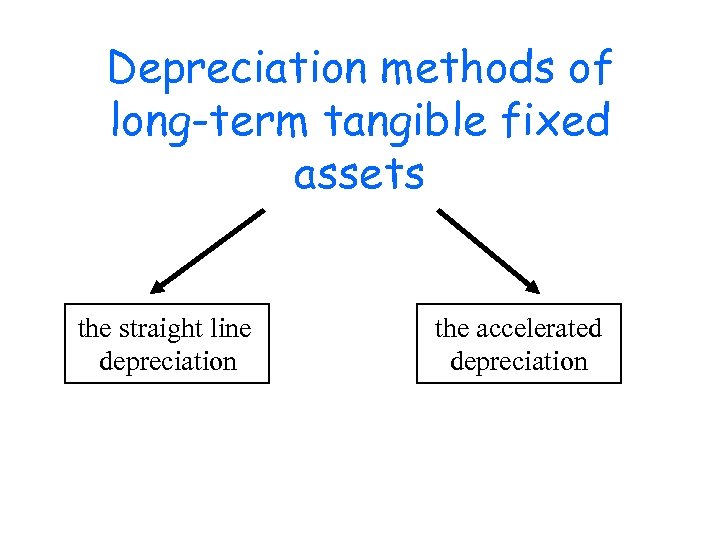 Depreciation methods of long-term tangible fixed assets

the straight line depreciation

the accelerated depreciation